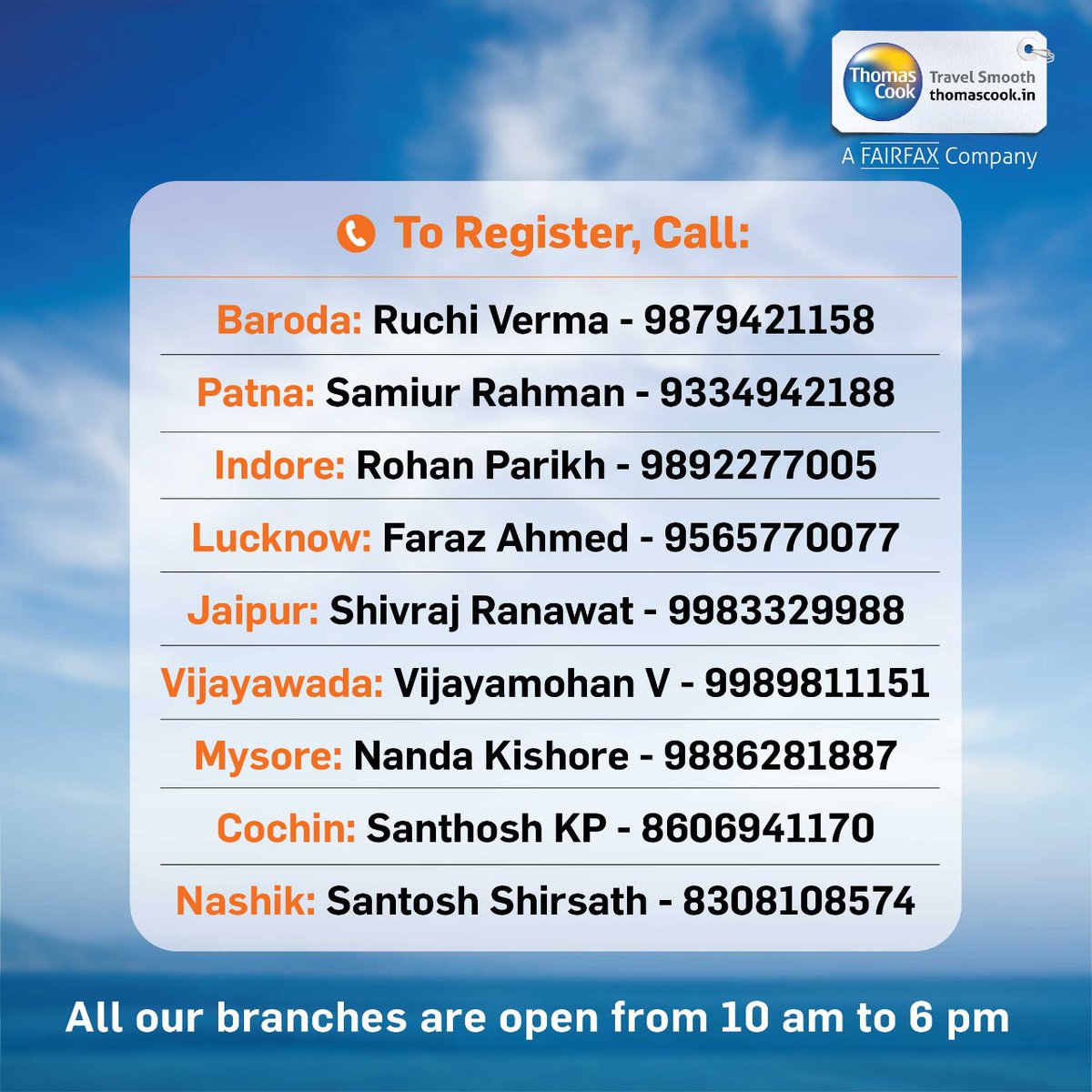 Thomas Cook Travel Smooth thomascook.in

A FAIRFAX Company

To Register, Call:

Baroda: Ruchi Verma - 9879421158

Patna: Samiur Rahman - 9334942188

Indore: Rohan Parikh - 9892277005

Lucknow: Faraz Ahmed - 9565770077

Jaipur: Shivraj Ranawat - 9983329988

Vijayawada: Vijayamohan V - 9989811151

Mysore: Nanda Kishore - 9886281887

Cochin: Santhosh KP - 8606941170

Nashik: Santosh Shirsath - 8308108574

All our branches are open from 10 am to 6 pm